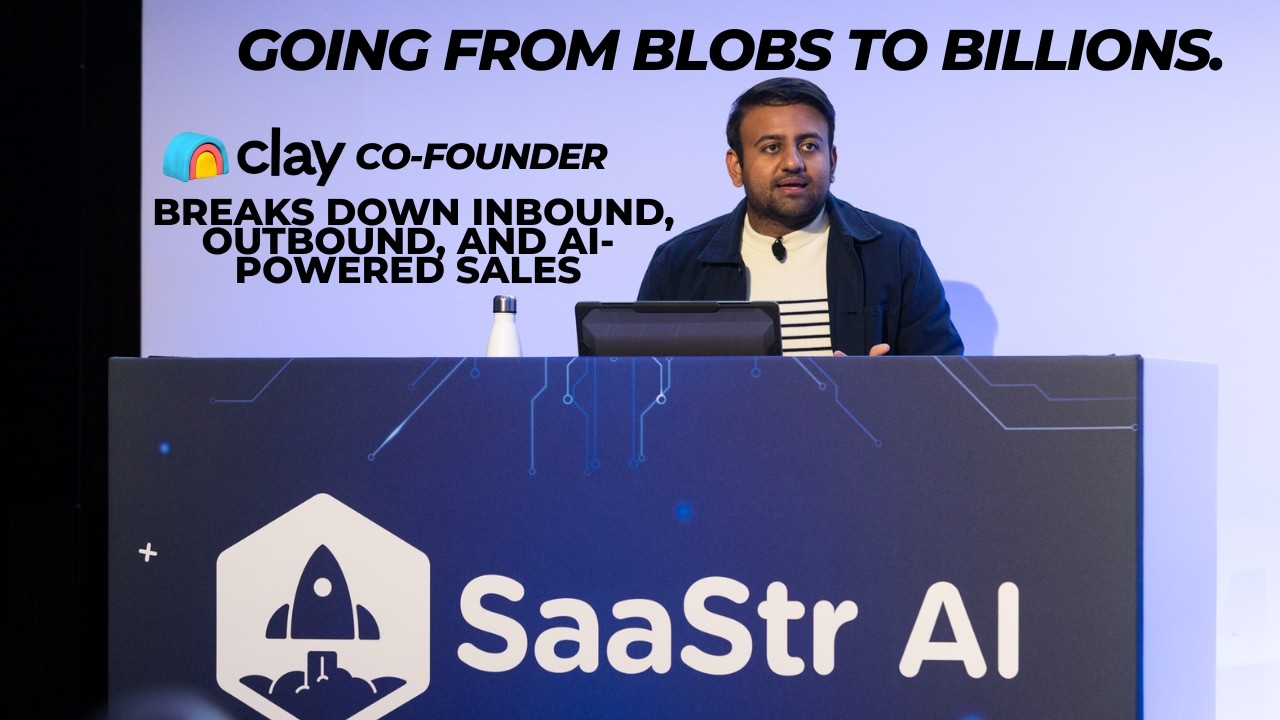 GOING FROM BLOBS TO BILLIONS.

clay CO-FOUNDER

BREAKS DOWN INBOUND, OUTBOUND, AND AI-POWERED SALES

SaaStr AI